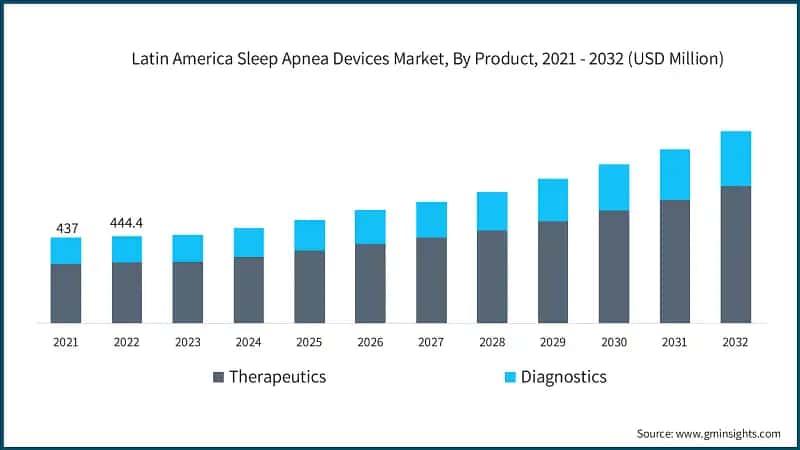 Latin America Sleep Apnea Devices Market, By Product, 2021 - 2032 (USD Million)

437
444.4

2021 2022 2023 2024 2025 2026 2027 2028 2029 2030 2031 2032

Therapeutics Diagnostics

Source: www.gminsights.com